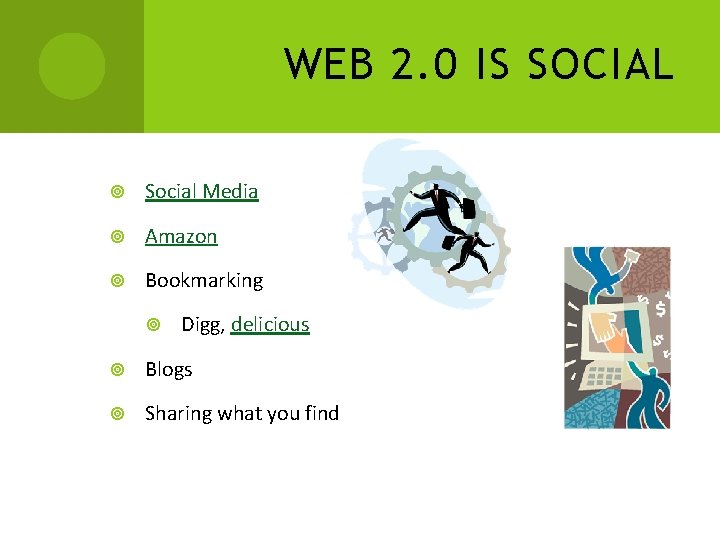 WEB 2.0 IS SOCIAL

Social Media

Amazon

Bookmarking

Digg, delicious

Blogs

Sharing what you find